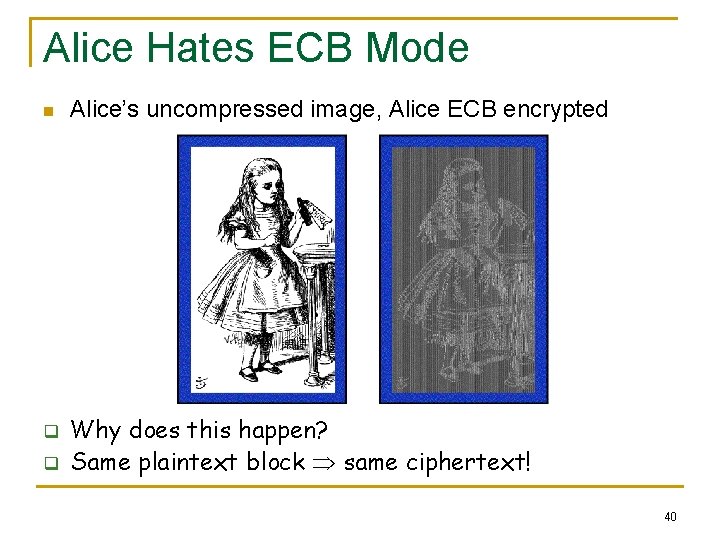 Alice Hates ECB Mode

Alice's uncompressed image, Alice ECB encrypted

Why does this happen?
Same plaintext block $\Rightarrow$ same ciphertext!

40